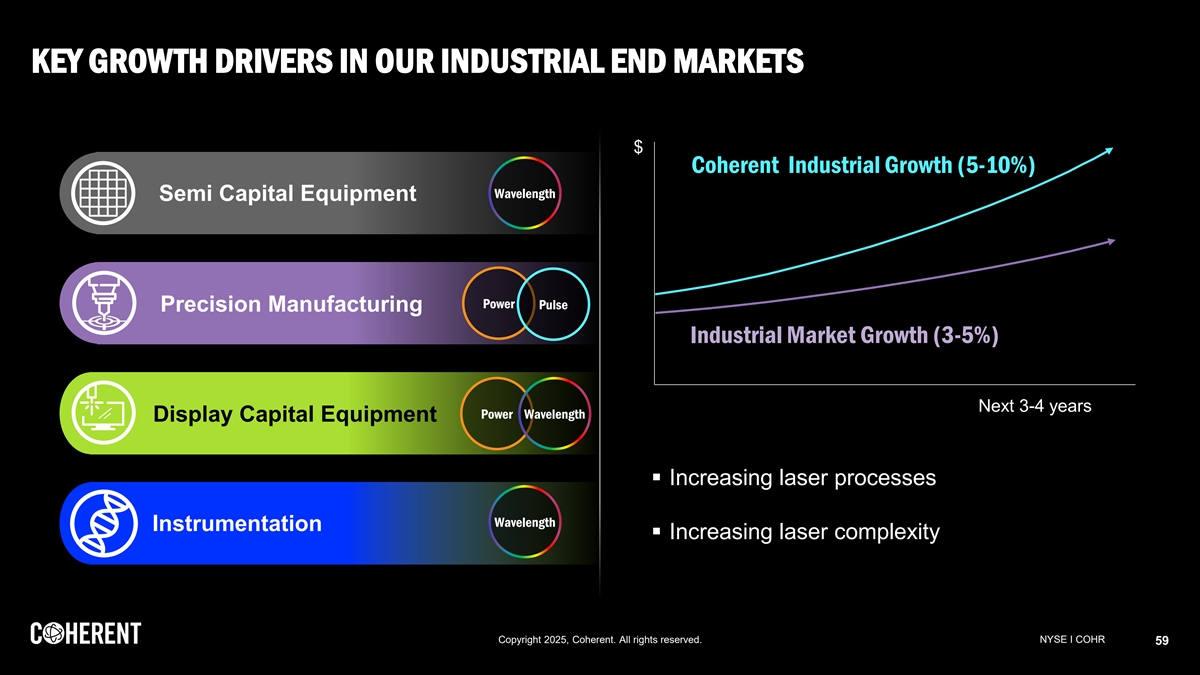 KEY GROWTH DRIVERS IN OUR INDUSTRIAL END MARKETS

Semi Capital Equipment
Wavelength

Precision Manufacturing
Power
Pulse

Display Capital Equipment
Power
Wavelength

Instrumentation
Wavelength

$

Coherent Industrial Growth (5-10%)

Industrial Market Growth (3-5%)

Next 3-4 years

▪ Increasing laser processes

▪ Increasing laser complexity

COHERENT

Copyright 2025, Coherent. All rights reserved.

NYSE I COHR

59